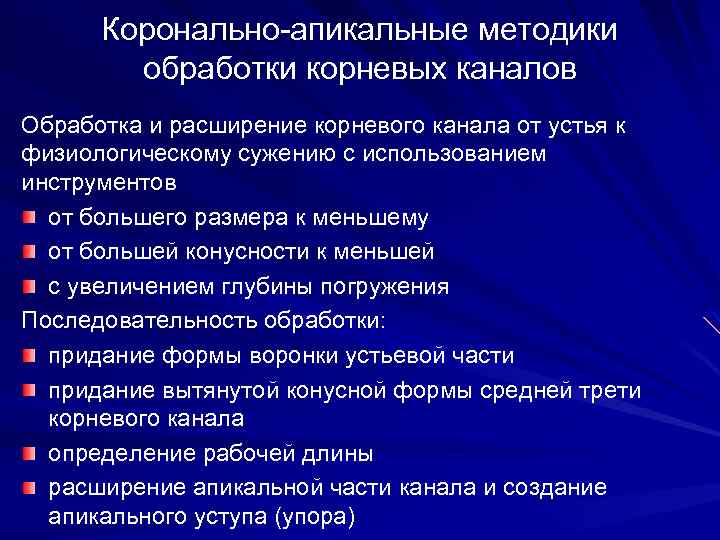 Коронально-апикальные методики обработки корневых каналов

Обработка и расширение корневого канала от устья к физиологическому сужению с использованием инструментов

- от большего размера к меньшему
- от большей конусности к меньшей
- с увеличением глубины погружения

Последовательность обработки:

- придание формы воронки устьевой части
- придание вытянутой конусной формы средней трети корневого канала
- определение рабочей длины
- расширение апикальной части канала и создание апикального уступа (упора)